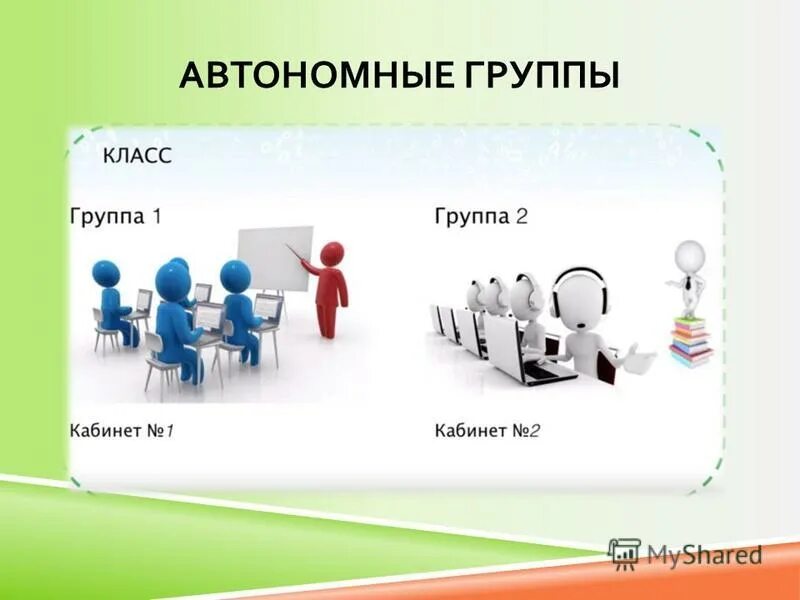 АВТОНОМНЫЕ ГРУППЫ

КЛАСС

Группа 1

Группа 2

Кабинет №1

Кабинет №2

MyShared